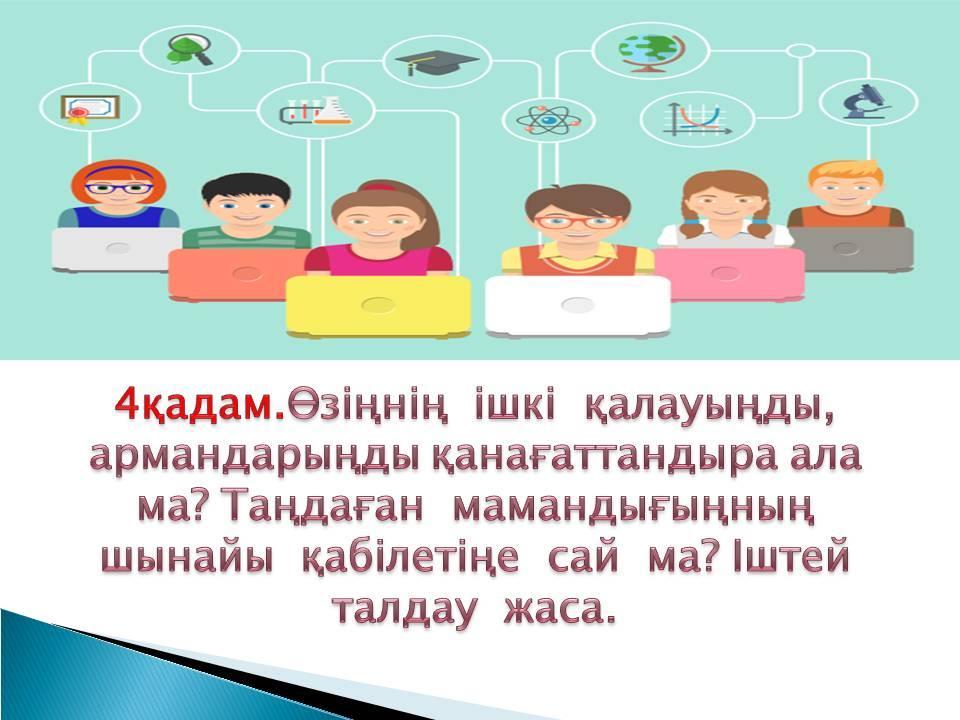 4қадам.Өзіңнің ішкі қалауыңды, армандарыңды қанағаттандыра ала ма? Таңдаған мамандығыңның шынайы қабілетіңе сай ма? Іштей талдау жаса.